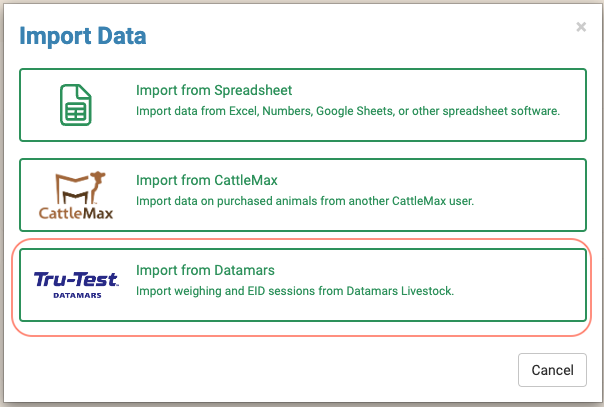 Import Data

×

Import from Spreadsheet
Import data from Excel, Numbers, Google Sheets, or other spreadsheet software.

CattleMax

Import from CattleMax
Import data on purchased animals from another CattleMax user.

Tru-Test
DATAMARS

Import from Datamars
Import weighing and EID sessions from Datamars Livestock.

Cancel